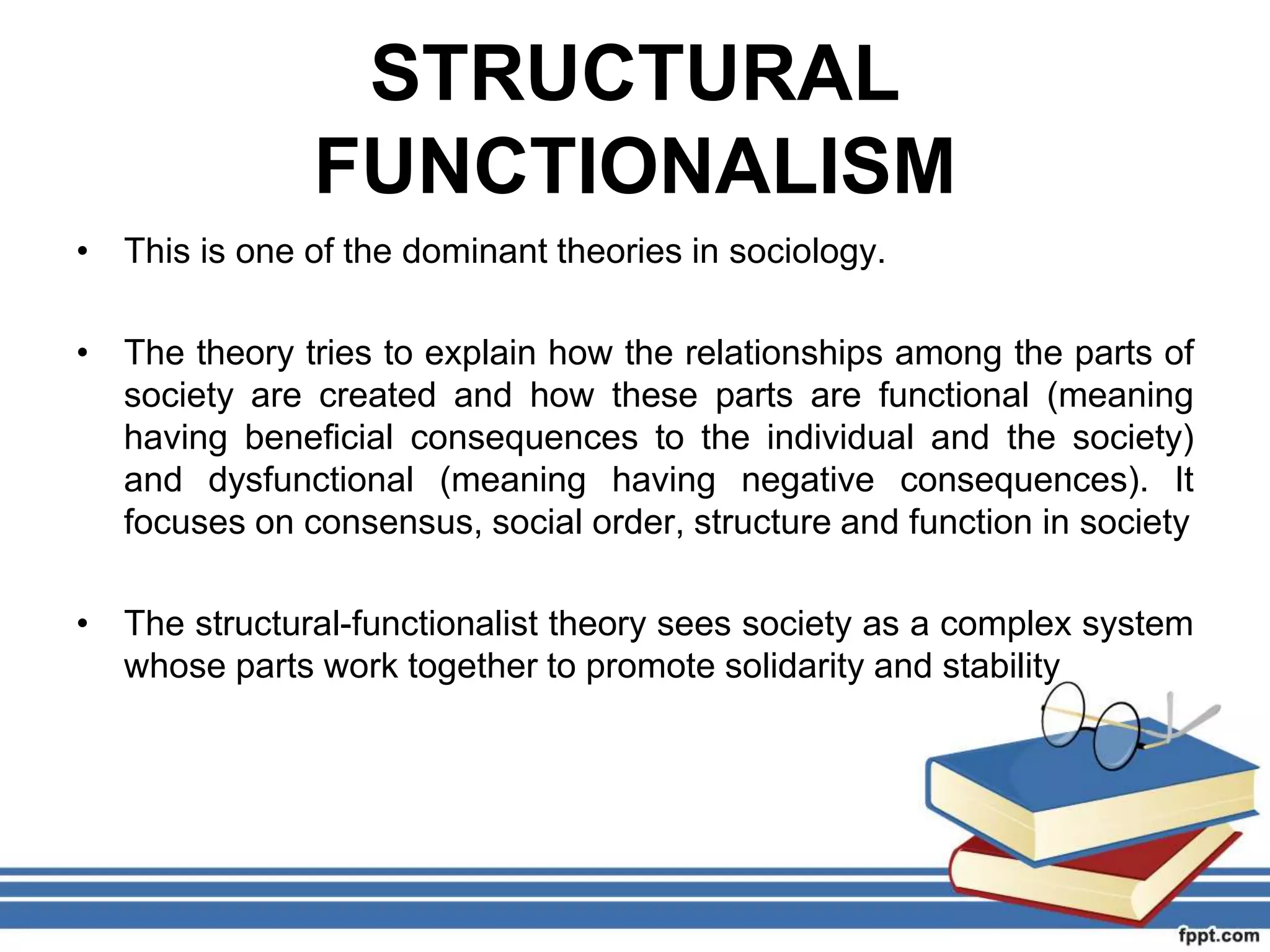 STRUCTURAL FUNCTIONALISM

• This is one of the dominant theories in sociology.

• The theory tries to explain how the relationships among the parts of society are created and how these parts are functional (meaning having beneficial consequences to the individual and the society) and dysfunctional (meaning having negative consequences). It focuses on consensus, social order, structure and function in society

• The structural-functionalist theory sees society as a complex system whose parts work together to promote solidarity and stability

fppt.com